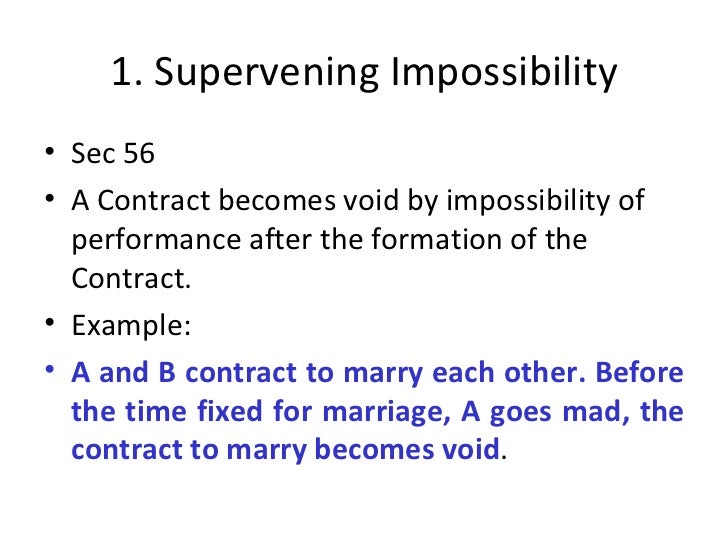 1. Supervening Impossibility

• Sec 56
• A Contract becomes void by impossibility of performance after the formation of the Contract.
• Example:
• A and B contract to marry each other. Before the time fixed for marriage, A goes mad, the contract to marry becomes void.